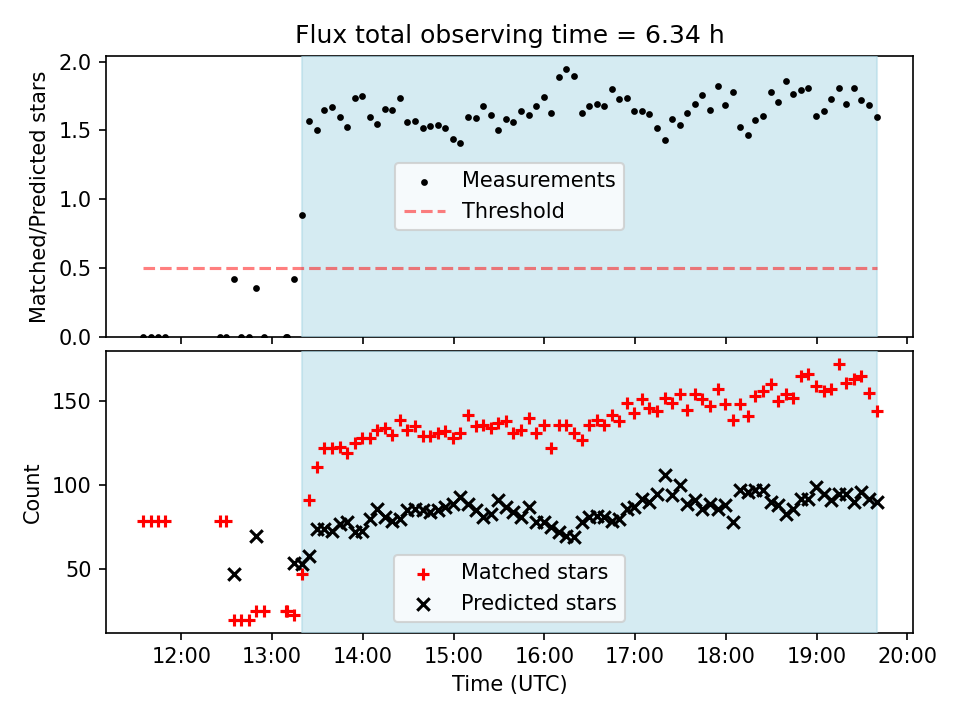 Flux total observing time = 6.34 h

Matched/Predicted stars

2.0
1.5
1.0
0.5
0.0

Measurements
Threshold

Count

150
100
50

Matched stars
Predicted stars

12:00 13:00 14:00 15:00 16:00 17:00 18:00 19:00 20:00

Time (UTC)